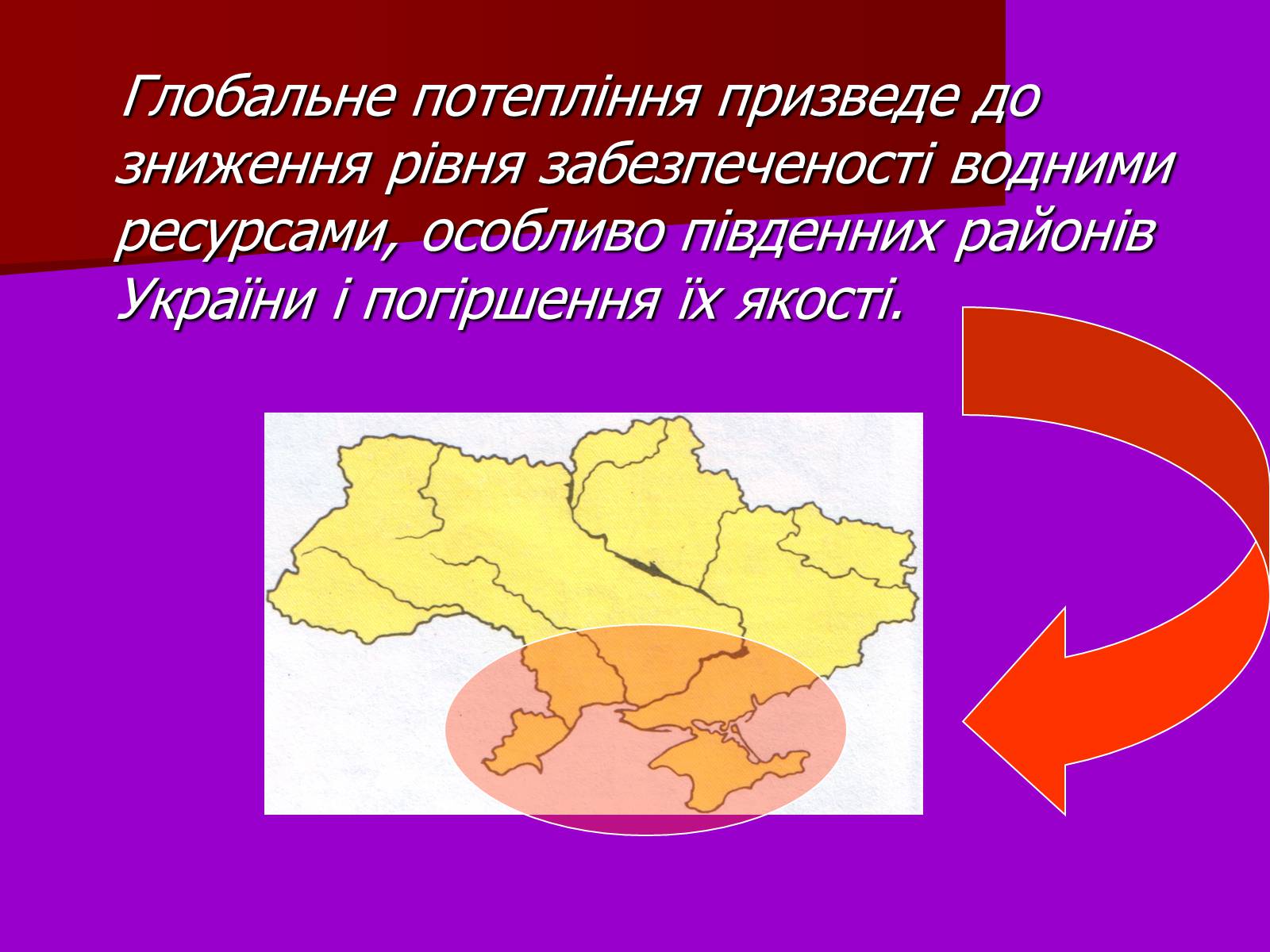 Глобальне потепління призведе до зниження рівня забезпеченості водними ресурсами, особливо південних районів України і погіршення їх якості.